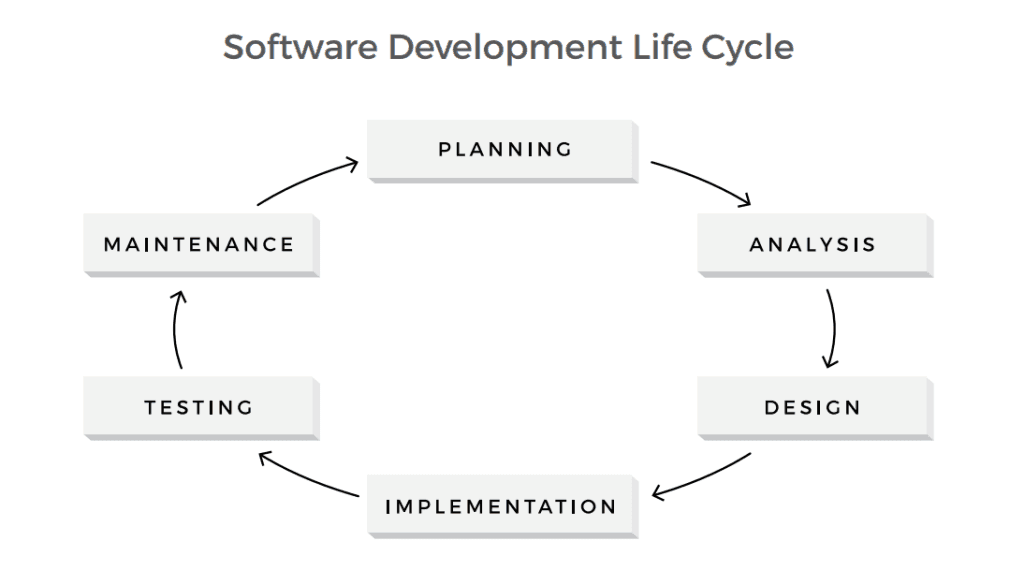 Software Development Life Cycle

PLANNING

ANALYSIS

DESIGN

IMPLEMENTATION

TESTING

MAINTENANCE